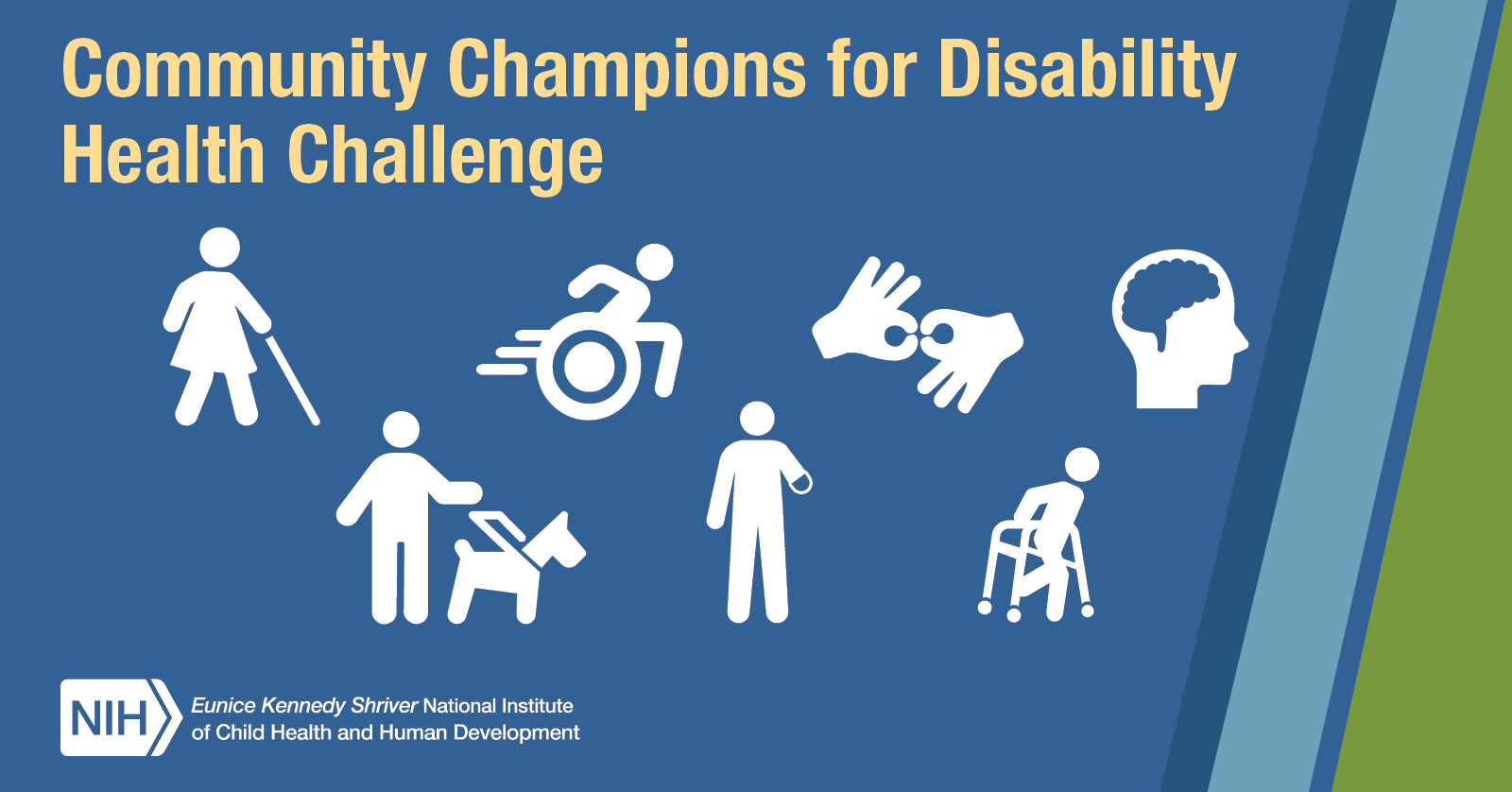 Community Champions for Disability Health Challenge

NIH Eunice Kennedy Shriver National Institute of Child Health and Human Development